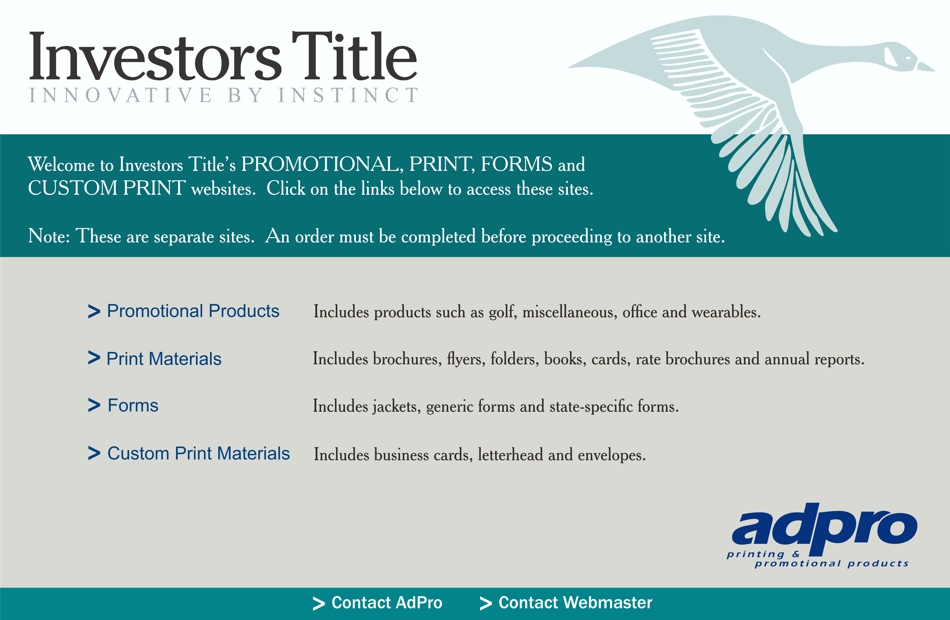 Investors Title
INNOVATIVE BY INSTINCT

Welcome to Investors Title's PROMOTIONAL, PRINT, FORMS and CUSTOM PRINT websites. Click on the links below to access these sites.

Note: These are separate sites. An order must be completed before proceeding to another site.

> Promotional Products Includes products such as golf, miscellaneous, office and wearables.

> Print Materials Includes brochures, flyers, folders, books, cards, rate brochures and annual reports.

> Forms Includes jackets, generic forms and state-specific forms.

> Custom Print Materials Includes business cards, letterhead and envelopes.

adpro
printing & promotional products

> Contact AdPro > Contact Webmaster